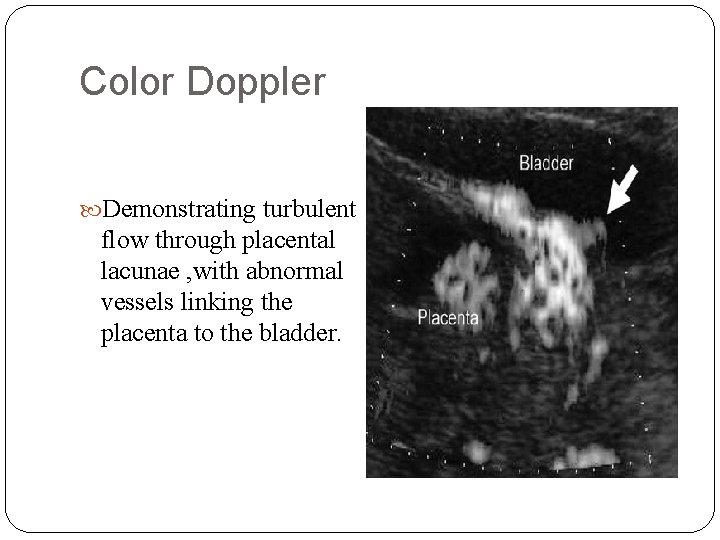 Color Doppler

Demonstrating turbulent flow through placental lacunae ,with abnormal vessels linking the placenta to the bladder.

Bladder

Placenta